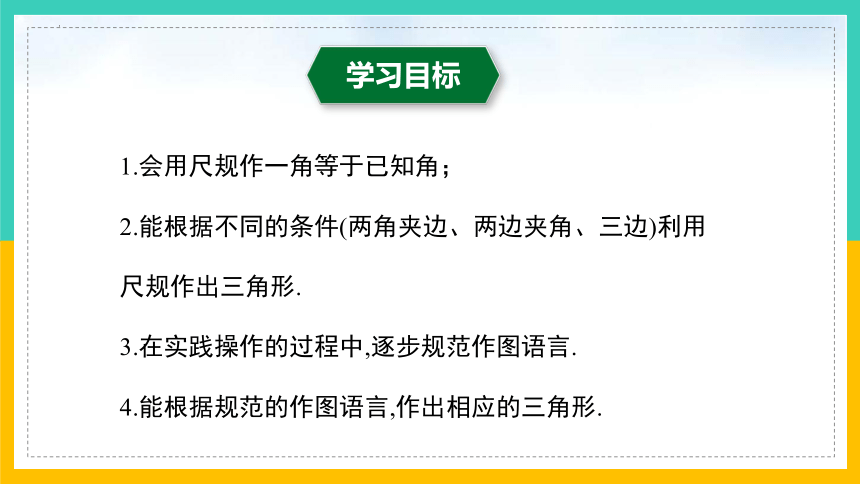 学习目标

1.会用尺规作一角等于已知角；

2.能根据不同的条件(两角夹边、两边夹角、三边)利用尺规作出三角形.

3.在实践操作的过程中,逐步规范作图语言.

4.能根据规范的作图语言,作出相应的三角形.